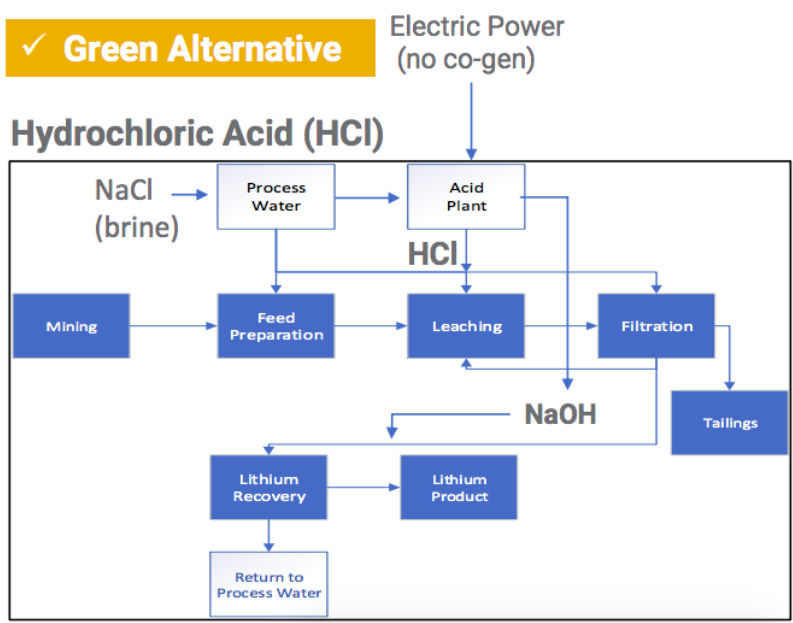 ✓ Green Alternative

Electric Power (no co-gen)

Hydrochloric Acid (HCl)

NaCl (brine)

Process Water

Acid Plant

HCl

Mining

Feed Preparation

Leaching

Filtration

NaOH

Tailings

Lithium Recovery

Lithium Product

Return to Process Water